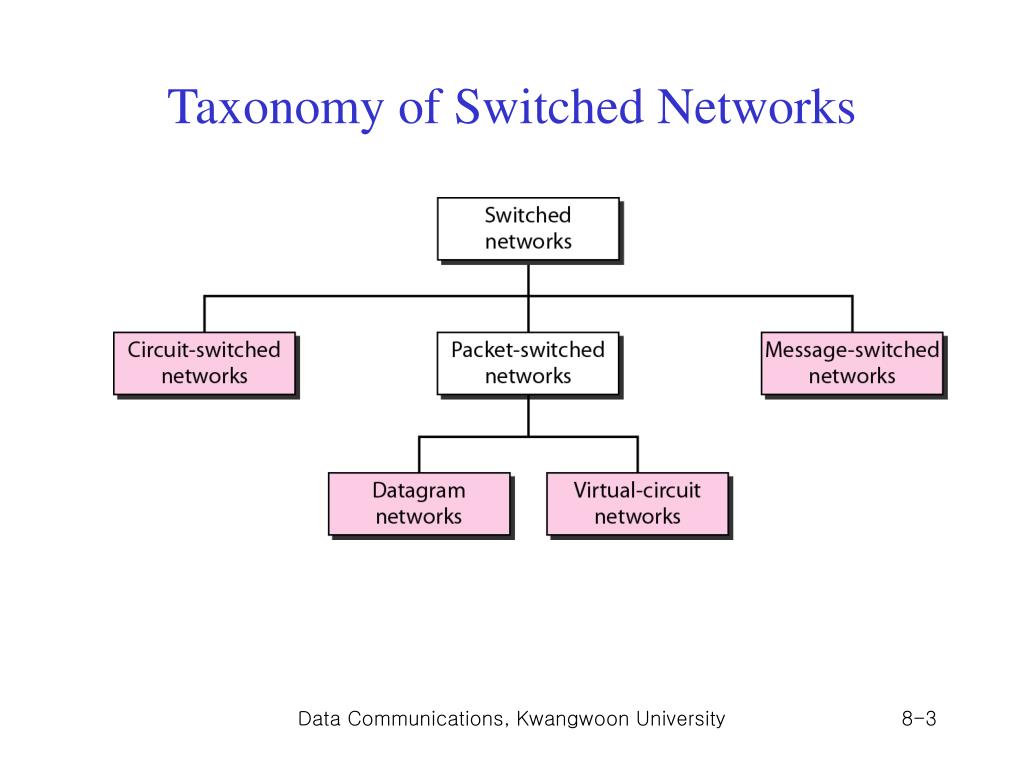 Taxonomy of Switched Networks

Switched networks

Circuit-switched networks

Packet-switched networks

Message-switched networks

Datagram networks

Virtual-circuit networks

Data Communications, Kwangwoon University

8-3